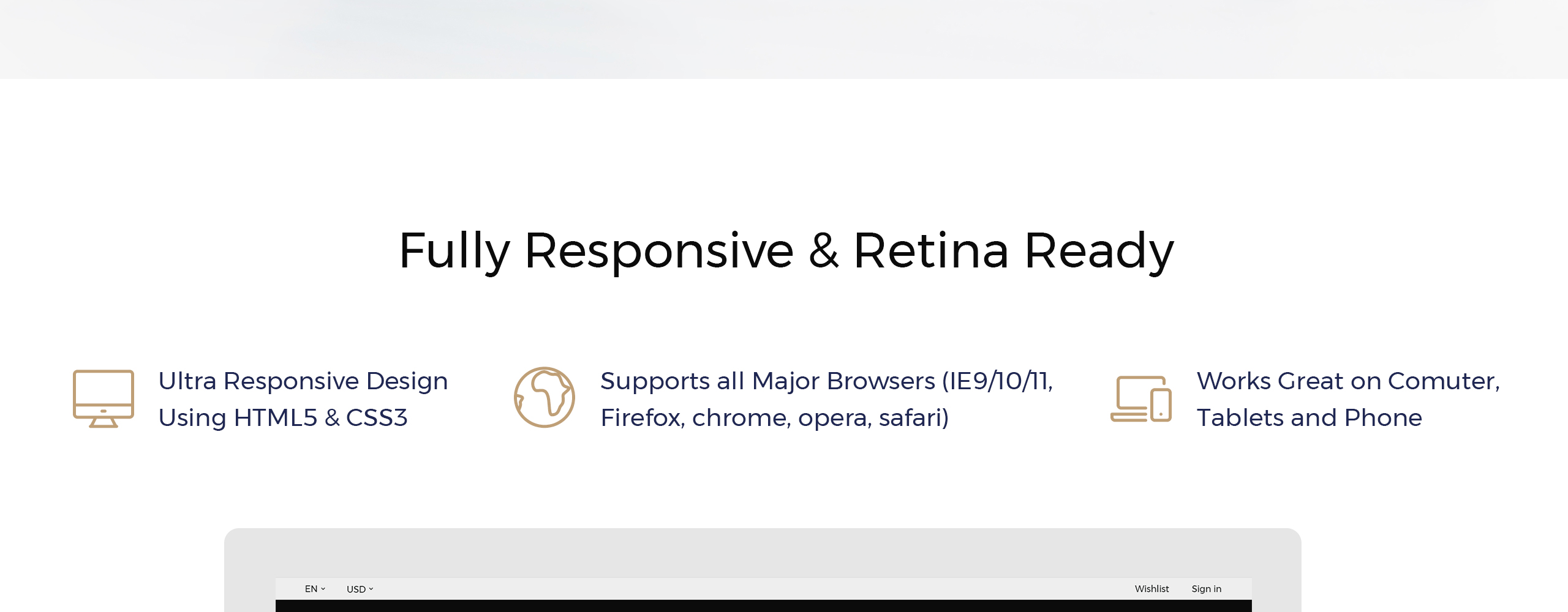 Fully Responsive & Retina Ready

Ultra Responsive Design Using HTML5 & CSS3

Supports all Major Browsers (IE9/10/11, Firefox, chrome, opera, safari)

Works Great on Comuter, Tablets and Phone

EN USD Wishlist Sign in